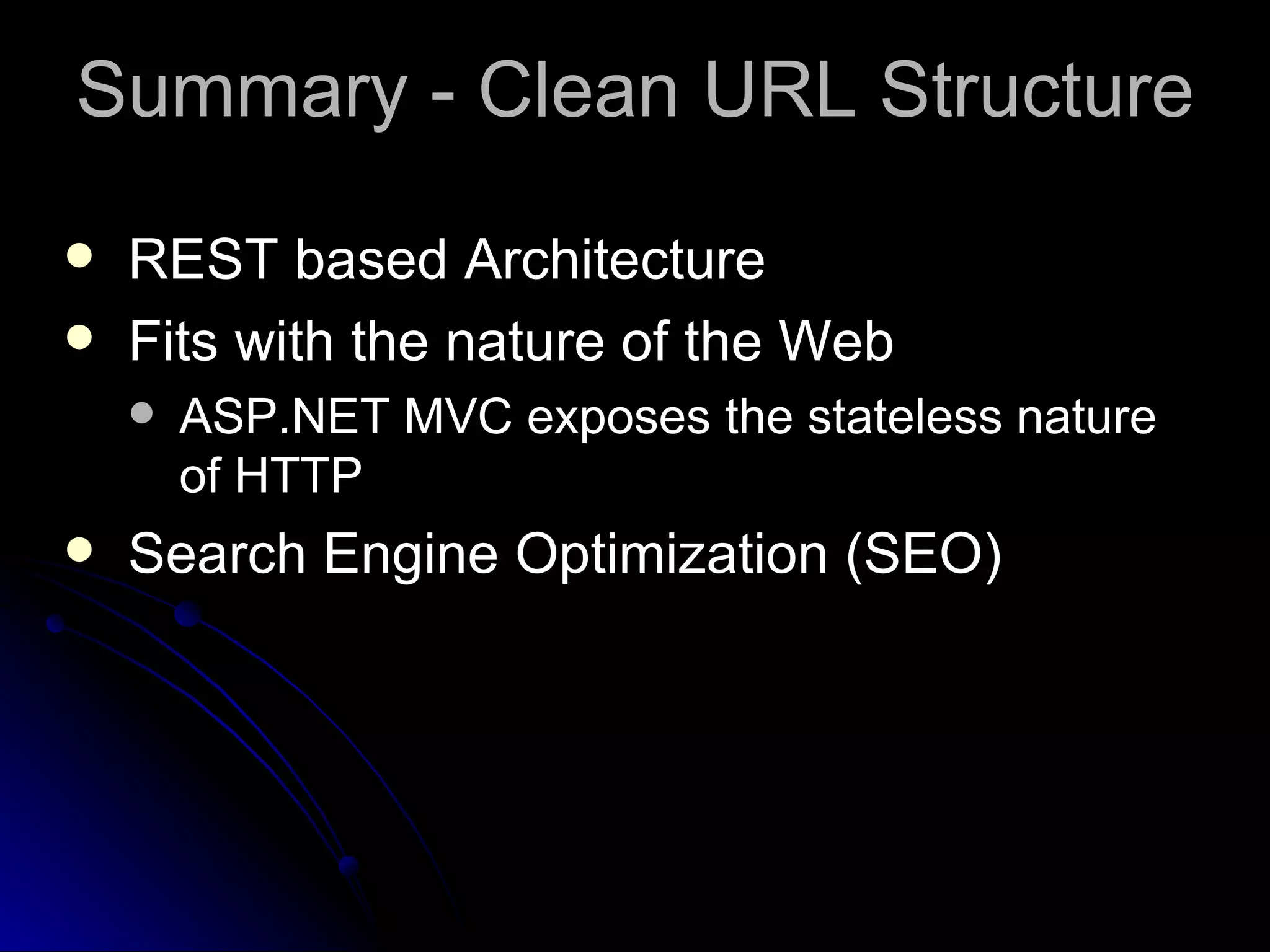 Summary - Clean URL Structure

- REST based Architecture
- Fits with the nature of the Web
  - ASP.NET MVC exposes the stateless nature of HTTP
- Search Engine Optimization (SEO)